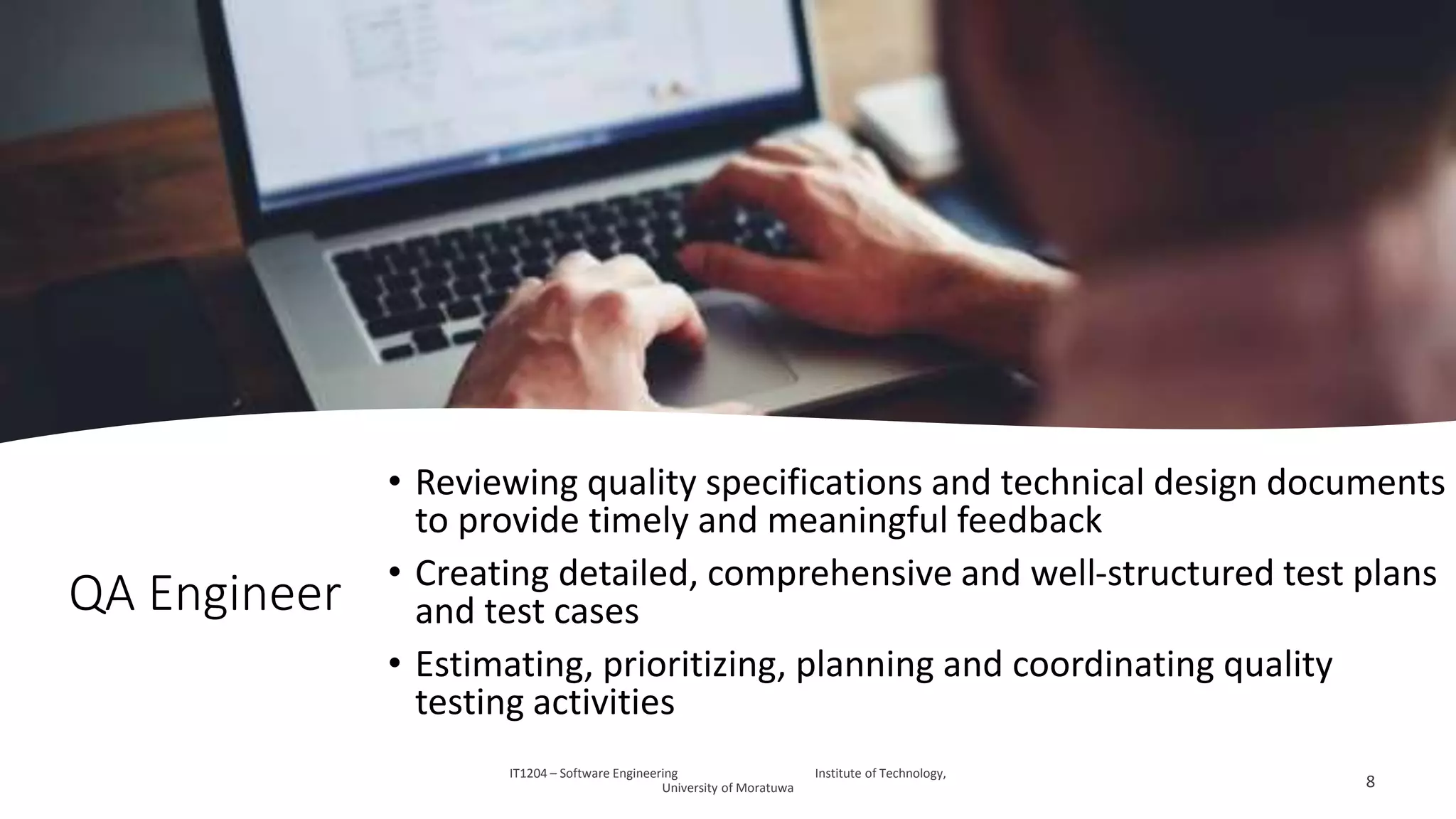 QA Engineer

• Reviewing quality specifications and technical design documents to provide timely and meaningful feedback
• Creating detailed, comprehensive and well-structured test plans and test cases
• Estimating, prioritizing, planning and coordinating quality testing activities

IT1204 – Software Engineering Institute of Technology, University of Moratuwa

8